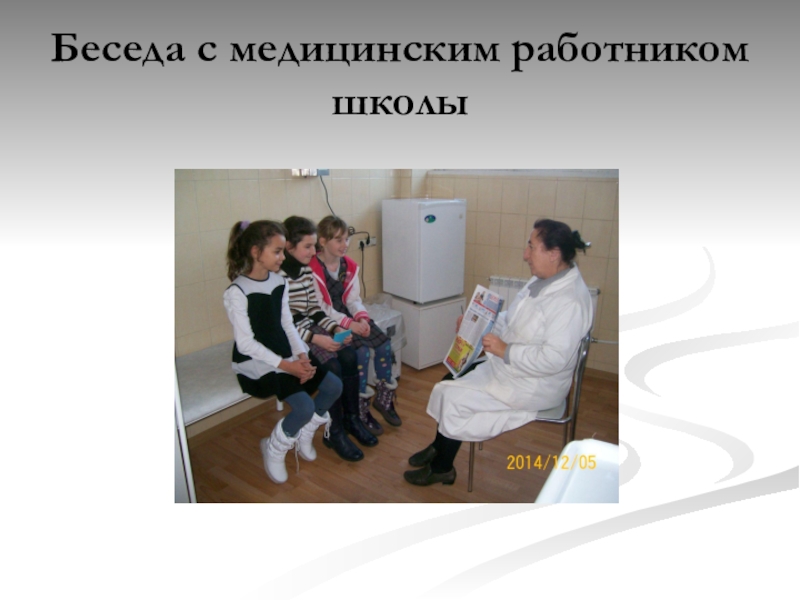 Беседа с медицинским работником школы

2014/12/05